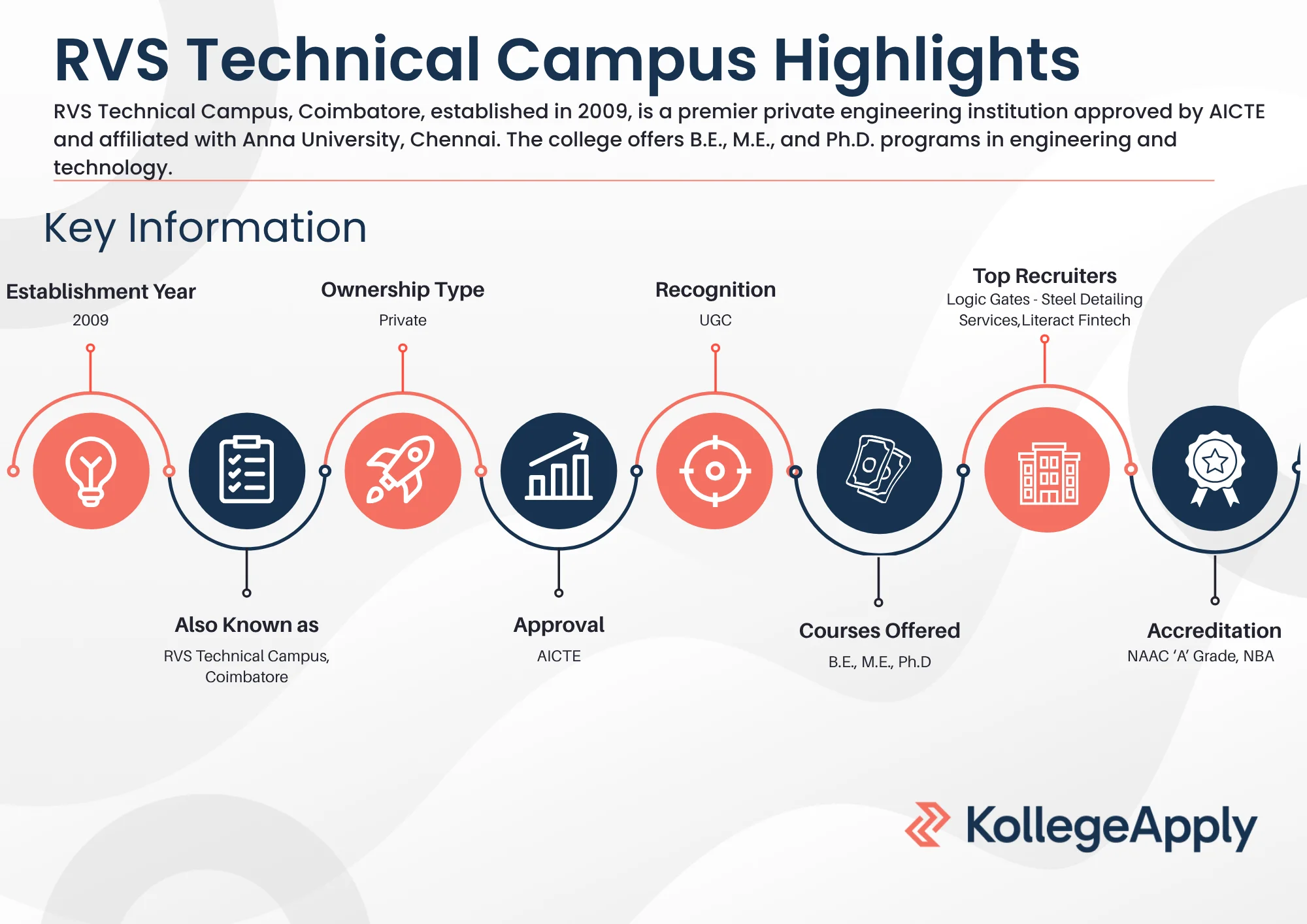 RVS Technical Campus Highlights

RVS Technical Campus, Coimbatore, established in 2009, is a premier private engineering institution approved by AICTE and affiliated with Anna University, Chennai. The college offers B.E., M.E., and Ph.D. programs in engineering and technology.

Key Information

Establishment Year
2009

Ownership Type
Private

Recognition
UGC

Top Recruiters
Logic Gates - Steel Detailing Services,Literact Fintech

Also Known as
RVS Technical Campus, Coimbatore

Approval
AICTE

Courses Offered
B.E., M.E., Ph.D

Accreditation
NAAC 'A' Grade, NBA

KollegeApply